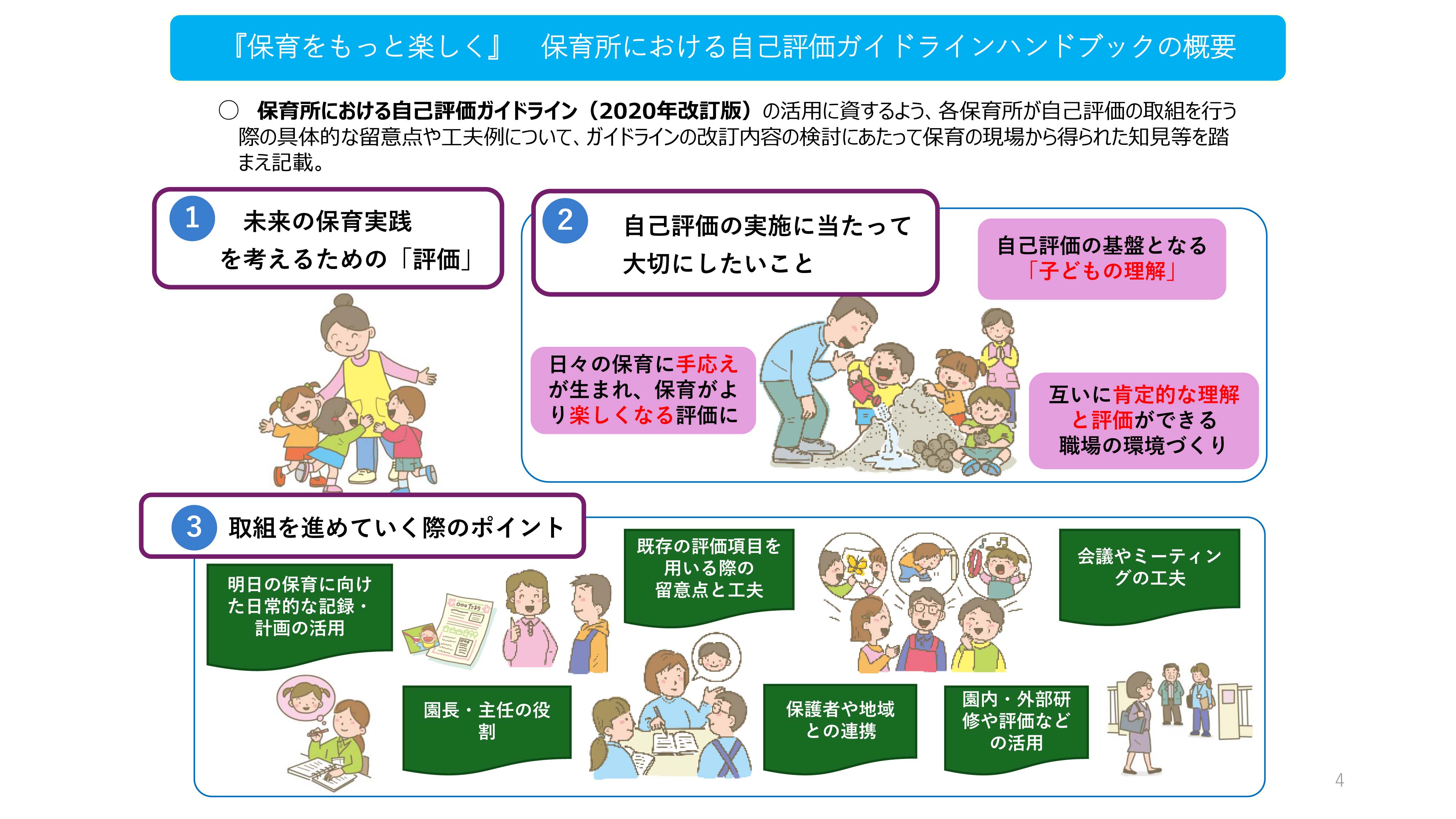 『保育をもっと楽しく』　保育所における自己評価ガイドラインハンドブックの概要

○　保育所における自己評価ガイドライン（2020年改訂版）の活用に資するよう、各保育所が自己評価の取組を行う際の具体的な留意点や工夫例について、ガイドラインの改訂内容の検討にあたって保育の現場から得られた知見等を踏まえ記載。

1　未来の保育実践を考えるための「評価」

2　自己評価の実施に当たって大切にしたいこと

自己評価の基盤となる「子どもの理解」

日々の保育に手応えが生まれ、保育がより楽しくなる評価に

互いに肯定的な理解と評価ができる職場の環境づくり

3　取組を進めていく際のポイント

明日の保育に向けた日常的な記録・計画の活用

既存の評価項目を用いる際の留意点と工夫

会議やミーティングの工夫

園長・主任の役割

保護者や地域との連携

園内・外部研修や評価などの活用

4